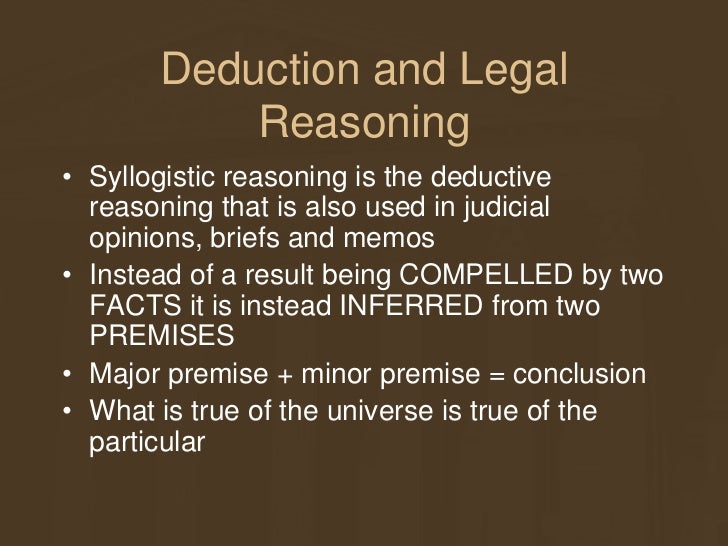 Deduction and Legal Reasoning

• Syllogistic reasoning is the deductive reasoning that is also used in judicial opinions, briefs and memos
• Instead of a result being COMPELLED by two FACTS it is instead INFERRED from two PREMISES
• Major premise + minor premise = conclusion
• What is true of the universe is true of the particular